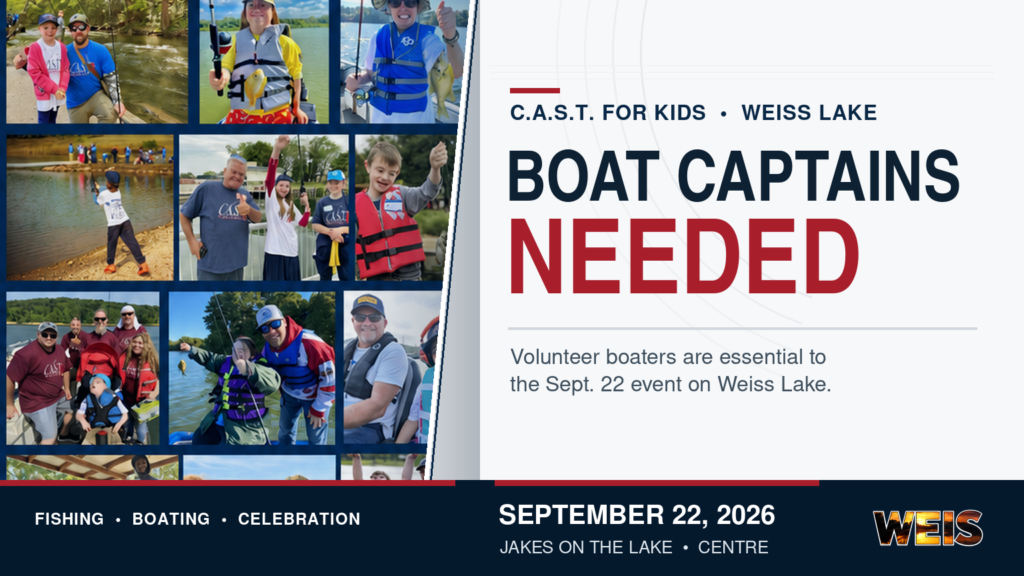 C.A.S.T. FOR KIDS • WEISS LAKE

BOAT CAPTAINS NEEDED

Volunteer boaters are essential to the Sept. 22 event on Weiss Lake.

FISHING • BOATING • CELEBRATION

SEPTEMBER 22, 2026
JAKES ON THE LAKE • CENTRE

WEIS